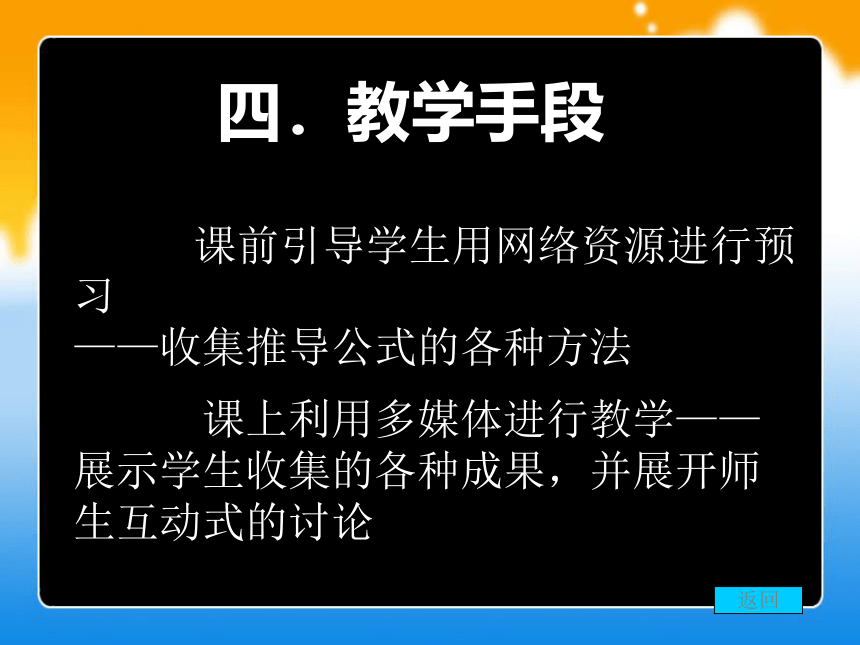 四．教学手段

课前引导学生用网络资源进行预习
——收集推导公式的各种方法

课上利用多媒体进行教学——展示学生收集的各种成果，并展开师生互动式的讨论

返回